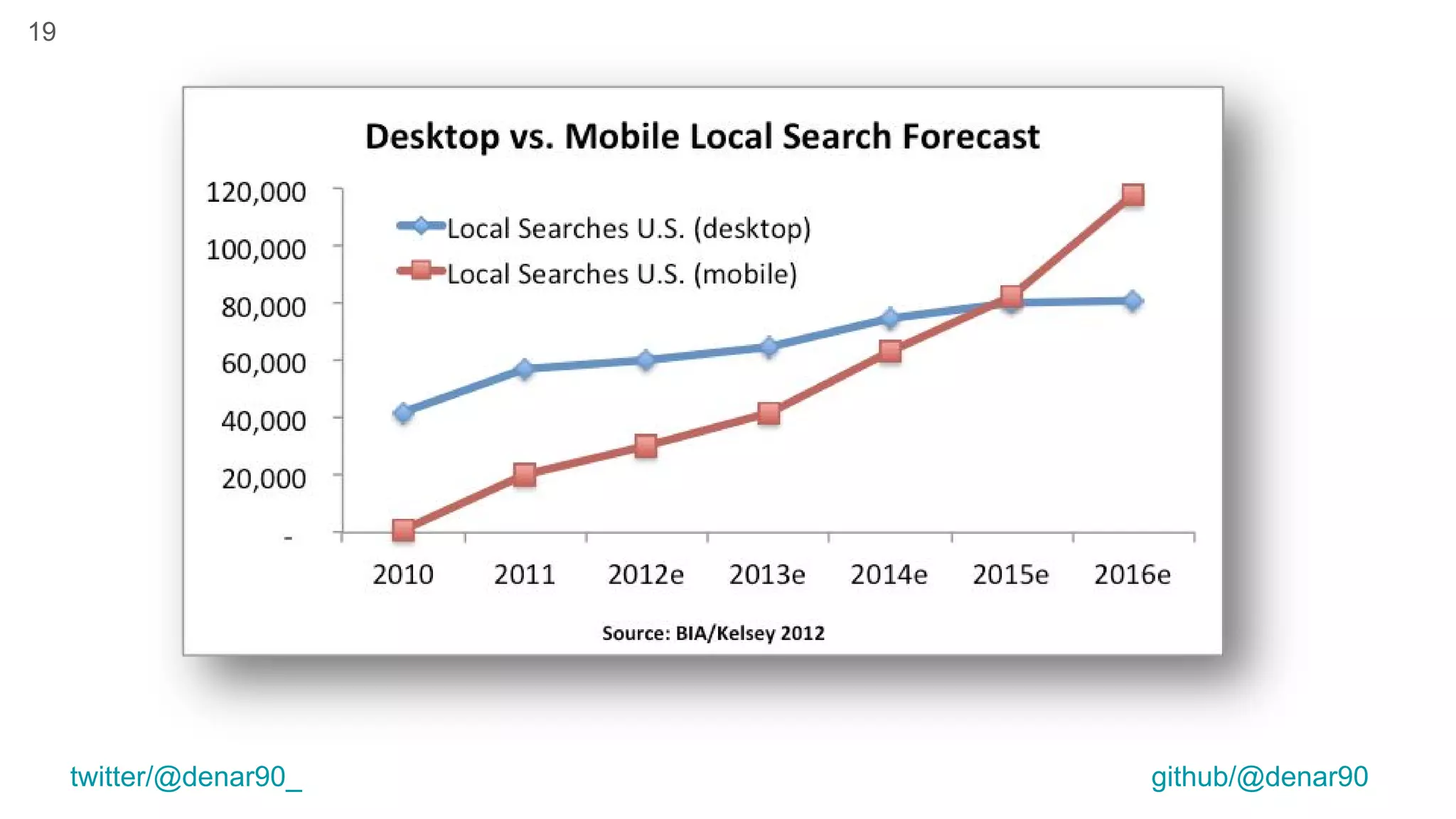 19

Desktop vs. Mobile Local Search Forecast

120,000
100,000
80,000
60,000
40,000
20,000
-

Local Searches U.S. (desktop)
Local Searches U.S. (mobile)

2010 2011 2012e 2013e 2014e 2015e 2016e

Source: BIA/Kelsey 2012

twitter/@denar90_

github/@denar90